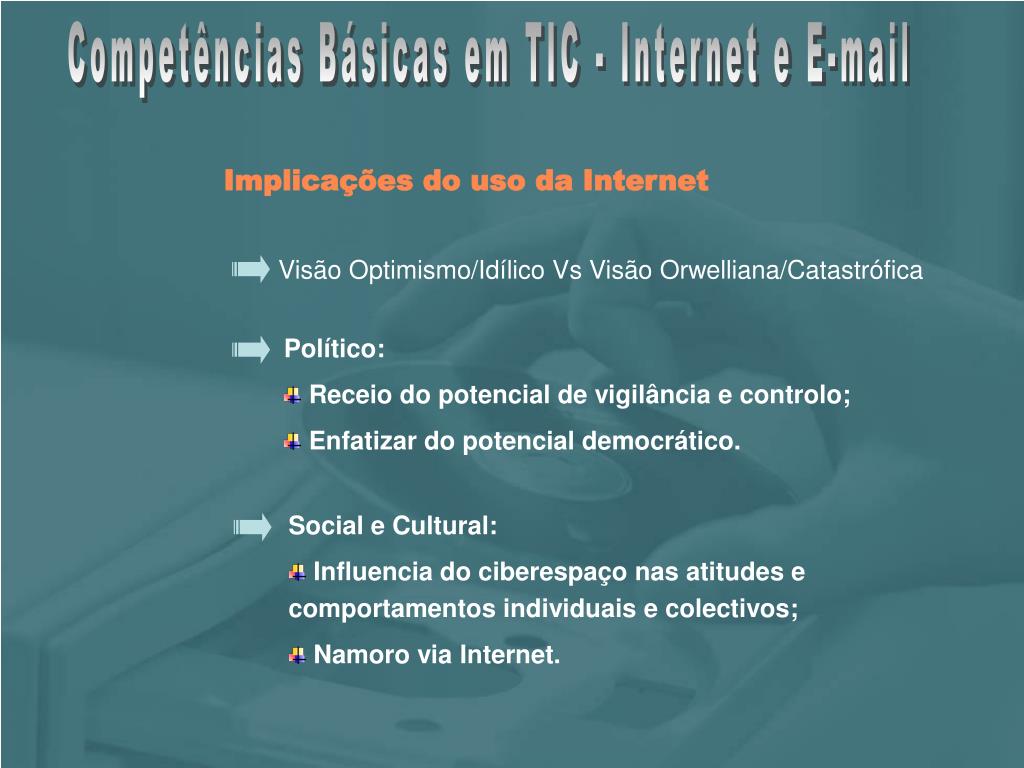 Competências Básicas em TIC - Internet e E-mail

Implicações do uso da Internet

Visão Optimismo/Idílico Vs Visão Orwelliana/Catastrófica

Político:

Receio do potencial de vigilância e controlo;

Enfatizar do potencial democrático.

Social e Cultural:

Influencia do ciberespaço nas atitudes e comportamentos individuais e colectivos;

Namoro via Internet.